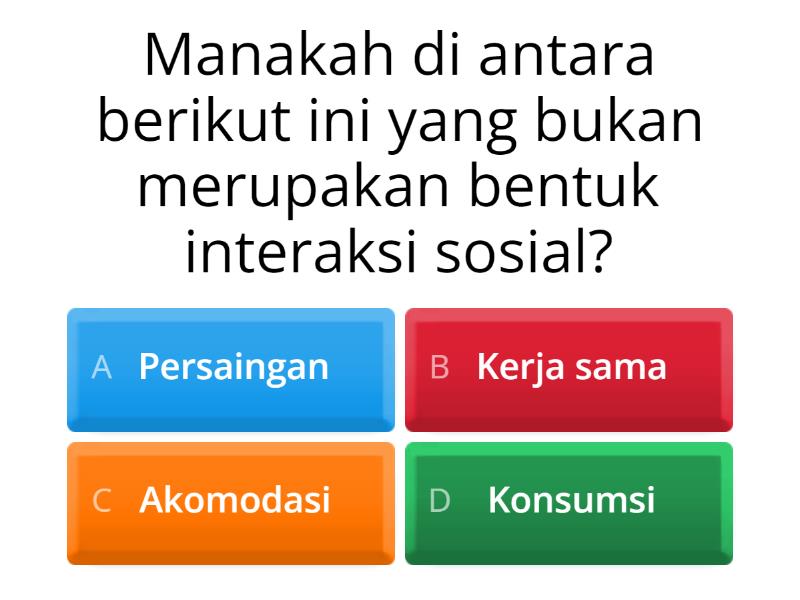 Manakah di antara berikut ini yang bukan merupakan bentuk interaksi sosial?

A Persaingan

B Kerja sama

C Akomodasi

D Konsumsi